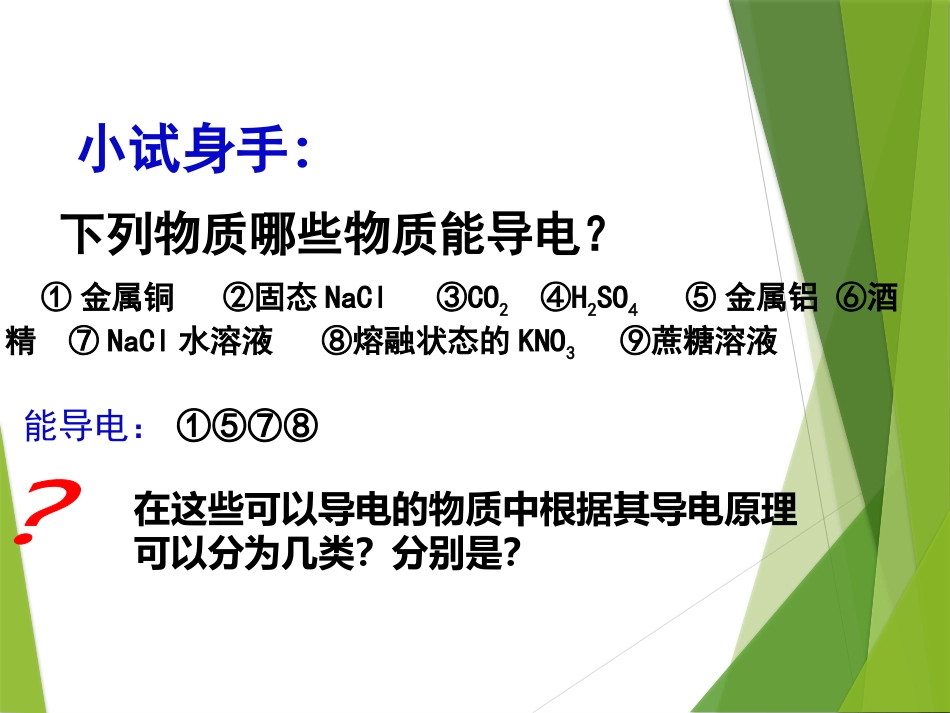 小试身手：

下列物质哪些物质能导电？

① 金属铜 ②固态 NaCl ③$CO_2$ ④$H_2SO_4$ ⑤ 金属铝 ⑥酒精 ⑦ NaCl 水溶液 ⑧熔融状态的 $KNO_3$ ⑨蔗糖溶液

能导电： ①⑤⑦⑧

?

在这些可以导电的物质中根据其导电原理可以分为几类？分别是？